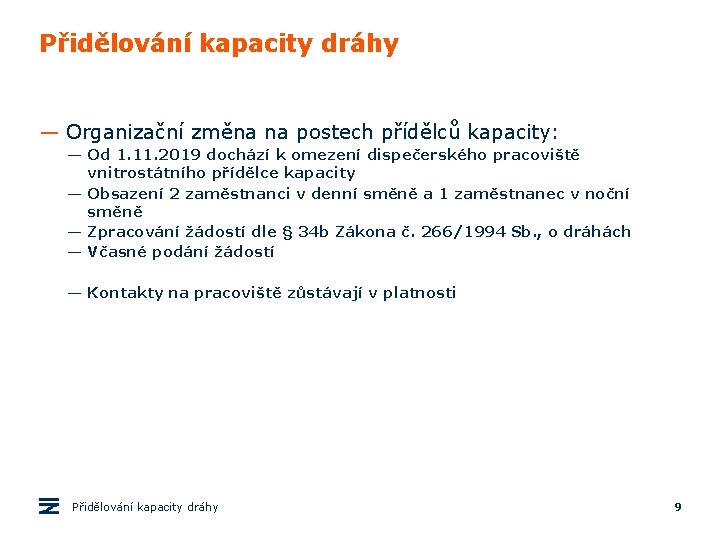 Přidělování kapacity dráhy

— Organizační změna na postech přídělců kapacity:
— Od 1.11.2019 dochází k omezení dispečerského pracoviště vnitrostátního přídělce kapacity
— Obsazení 2 zaměstnanci v denní směně a 1 zaměstnanec v noční směně
— Zpracování žádostí dle § 34b Zákona č. 266/1994 Sb., o dráhách
— Včasné podání žádostí

— Kontakty na pracoviště zůstávají v platnosti

Přidělování kapacity dráhy

9